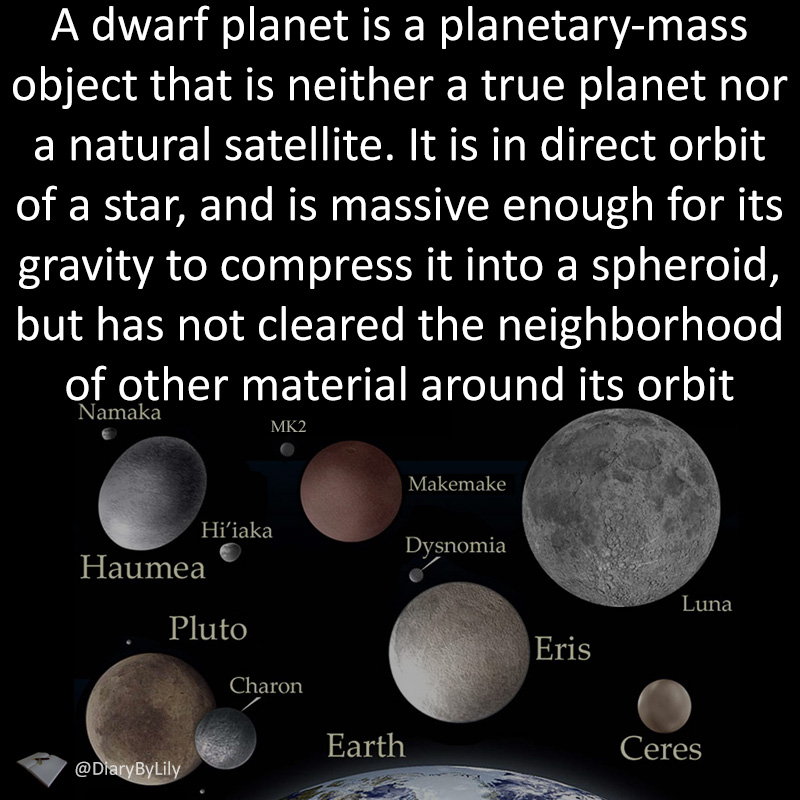 A dwarf planet is a planetary-mass object that is neither a true planet nor a natural satellite. It is in direct orbit of a star, and is massive enough for its gravity to compress it into a spheroid, but has not cleared the neighborhood of other material around its orbit

Namaka

MK2

Makemake

Hi'iaka

Haumea

Dysnomia

Luna

Pluto

Eris

Charon

Earth

Ceres

@DiaryByLily